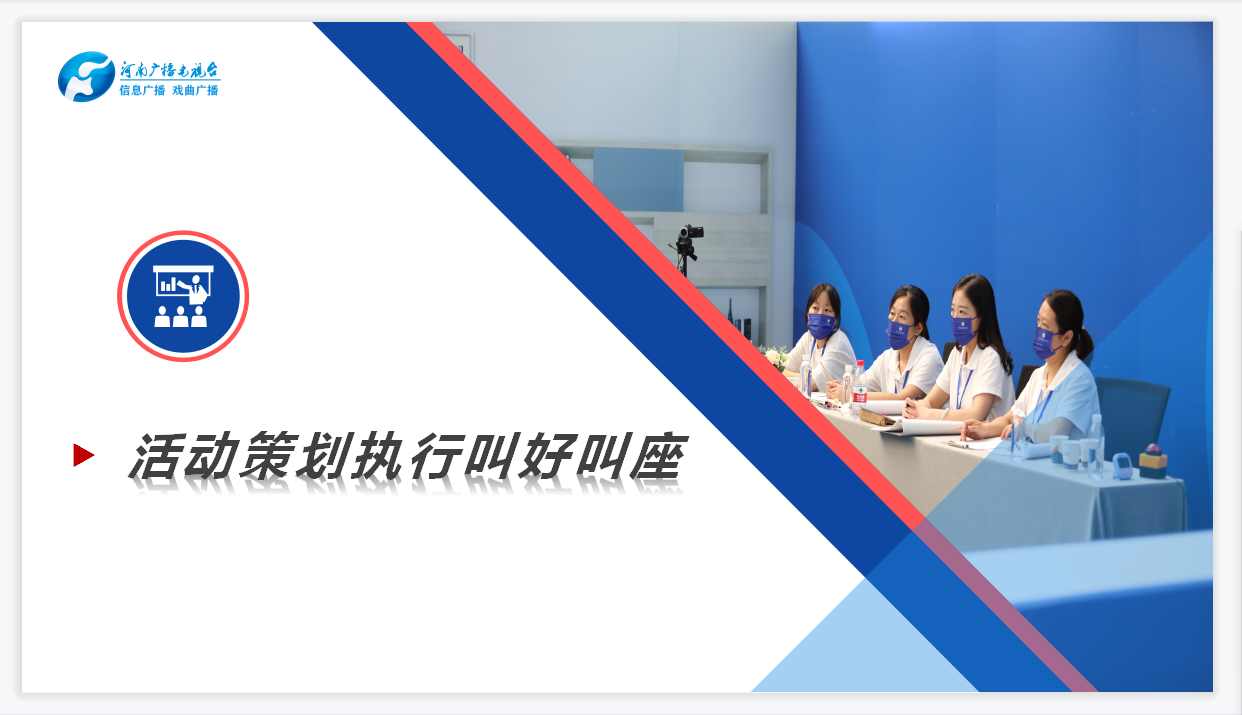 河南广播电视台
信息广播 戏曲广播

活动策划执行叫好叫座